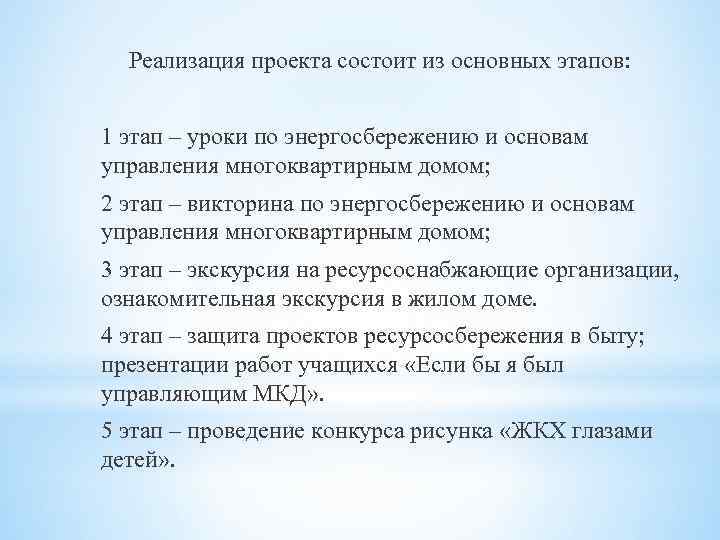 Реализация проекта состоит из основных этапов:

1 этап – уроки по энергосбережению и основам управления многоквартирным домом;

2 этап – викторина по энергосбережению и основам управления многоквартирным домом;

3 этап – экскурсия на ресурсоснабжающие организации, ознакомительная экскурсия в жилом доме.

4 этап – защита проектов ресурсосбережения в быту; презентации работ учащихся «Если бы я был управляющим МКД».

5 этап – проведение конкурса рисунка «ЖКХ глазами детей».